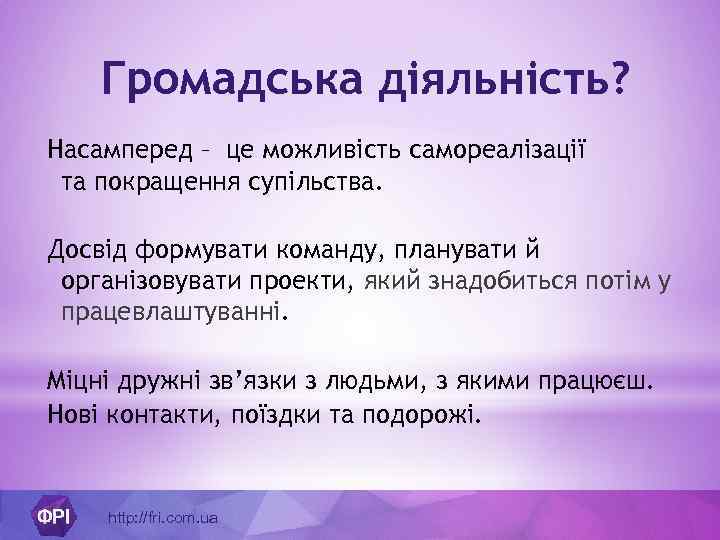 Громадська діяльність?

Насамперед – це можливість самореалізації та покращення супільства.

Досвід формувати команду, планувати й організовувати проекти, який знадобиться потім у працевлаштуванні.

Міцні дружні зв'язки з людьми, з якими працюєш.
Нові контакти, поїздки та подорожі.

ФРІ http://fri.com.ua